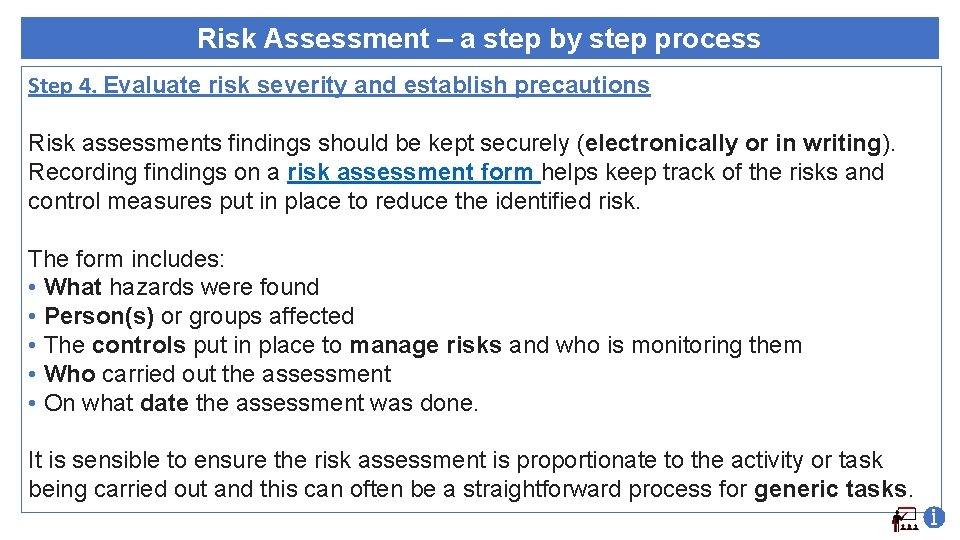 Risk Assessment – a step by step process

Step 4. Evaluate risk severity and establish precautions

Risk assessments findings should be kept securely (electronically or in writing). Recording findings on a risk assessment form helps keep track of the risks and control measures put in place to reduce the identified risk.

The form includes:
• What hazards were found
• Person(s) or groups affected
• The controls put in place to manage risks and who is monitoring them
• Who carried out the assessment
• On what date the assessment was done.

It is sensible to ensure the risk assessment is proportionate to the activity or task being carried out and this can often be a straightforward process for generic tasks.